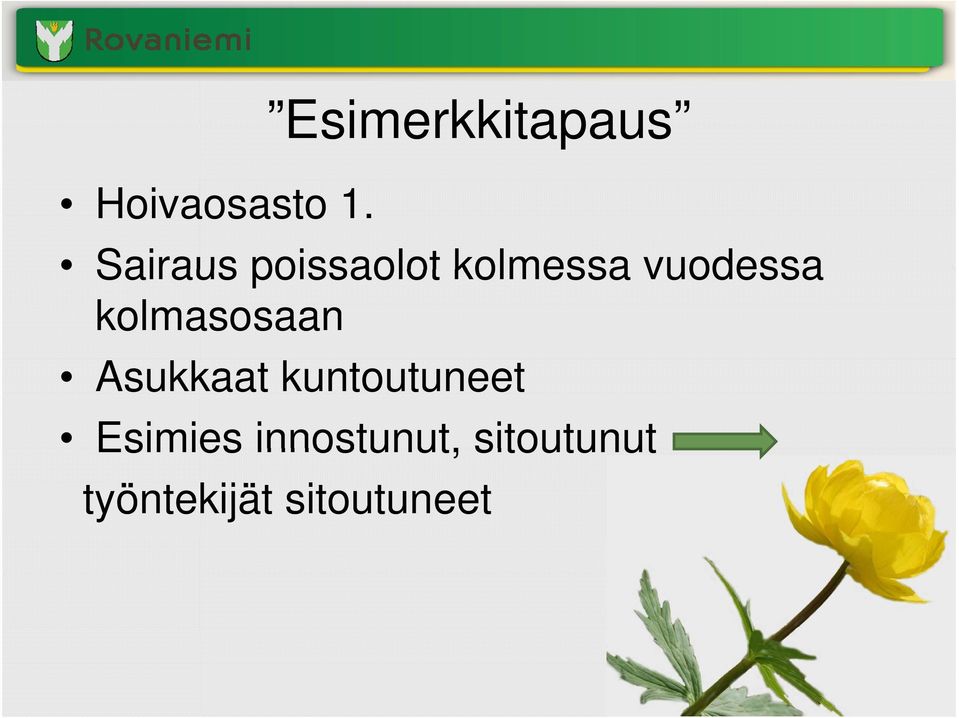 Rovaniemi

”Esimerkkitapaus”

• Hoivaosasto 1.
• Sairaus poissaolot kolmessa vuodessa kolmasosaan
• Asukkaat kuntoutuneet
• Esimies innostunut, sitoutunut

työntekijät sitoutuneet